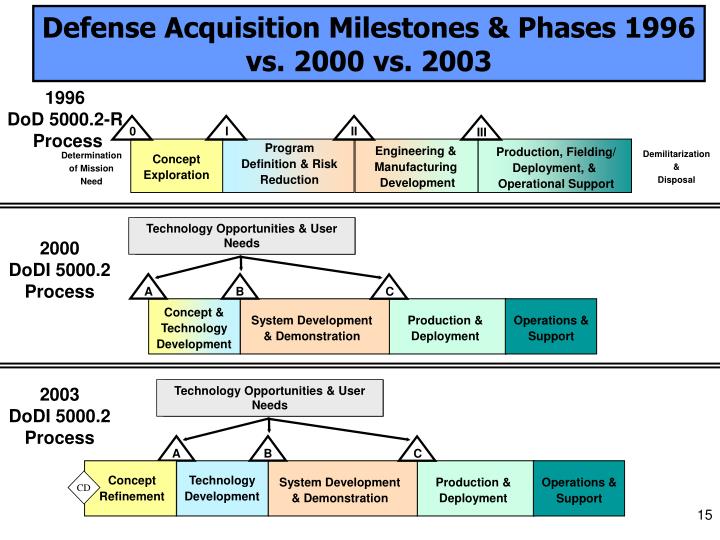 Defense Acquisition Milestones & Phases 1996 vs. 2000 vs. 2003

1996
DoD 5000.2-R
Process

0
I
II
III

Determination of Mission Need

Concept Exploration

Program Definition & Risk Reduction

Engineering & Manufacturing Development

Production, Fielding/ Deployment, & Operational Support

Demilitarization & Disposal

2000
DoDI 5000.2
Process

Technology Opportunities & User Needs

A
B
C

Concept & Technology Development

System Development & Demonstration

Production & Deployment

Operations & Support

2003
DoDI 5000.2
Process

Technology Opportunities & User Needs

A
B
C

CD

Concept Refinement

Technology Development

System Development & Demonstration

Production & Deployment

Operations & Support

15